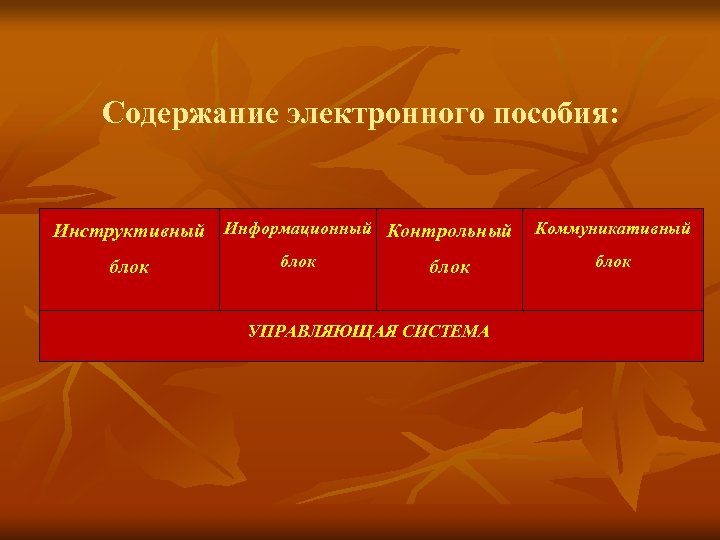 Содержание электронного пособия:

| Инструктивный блок | Информационный блок | Контрольный блок | Коммуникативный блок |
|---|---|---|---|
| УПРАВЛЯЮЩАЯ СИСТЕМА | | | |